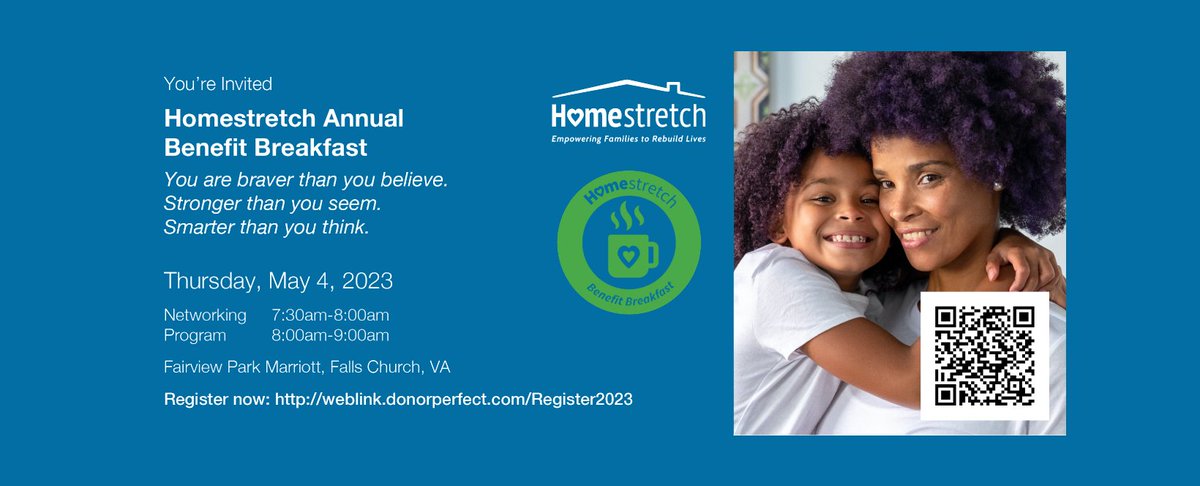 You're Invited

Homestretch Annual Benefit Breakfast

You are braver than you believe.
Stronger than you seem.
Smarter than you think.

Thursday, May 4, 2023

Networking 7:30am-8:00am
Program 8:00am-9:00am

Fairview Park Marriott, Falls Church, VA

Register now: http://weblink.donorperfect.com/Register2023

Homestretch
Empowering Families to Rebuild Lives

Homestretch
Benefit Breakfast